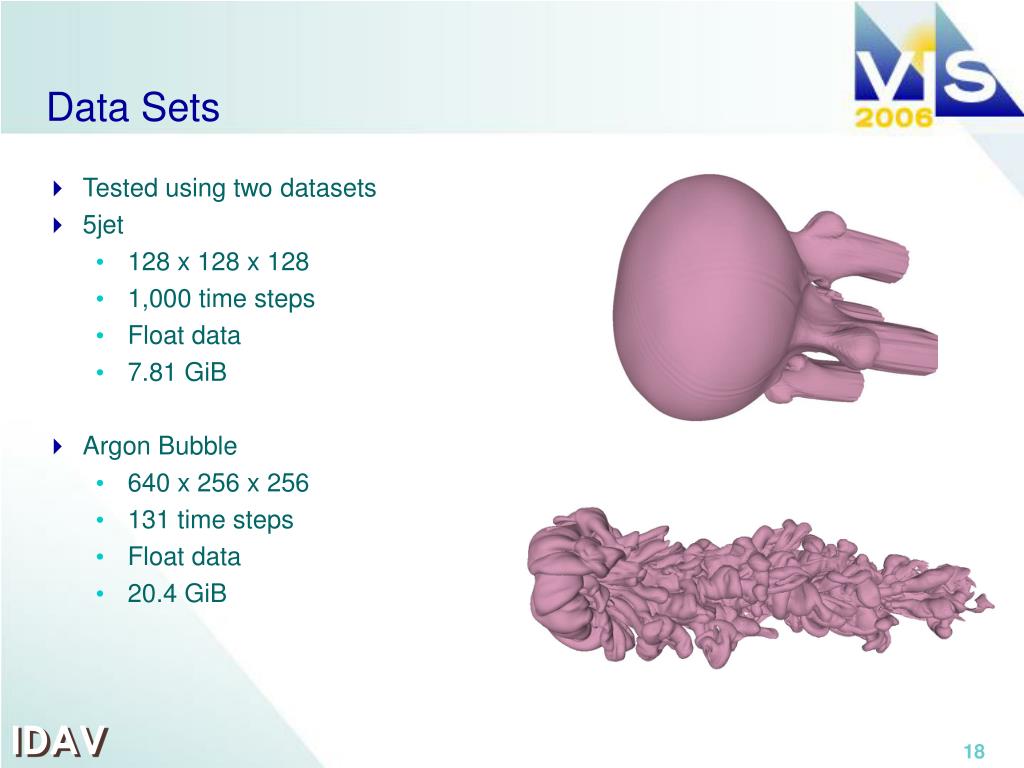 Data Sets

VIS 2006

- Tested using two datasets
- 5jet
  - 128 x 128 x 128
  - 1,000 time steps
  - Float data
  - 7.81 GiB

- Argon Bubble
  - 640 x 256 x 256
  - 131 time steps
  - Float data
  - 20.4 GiB

IDAV

18